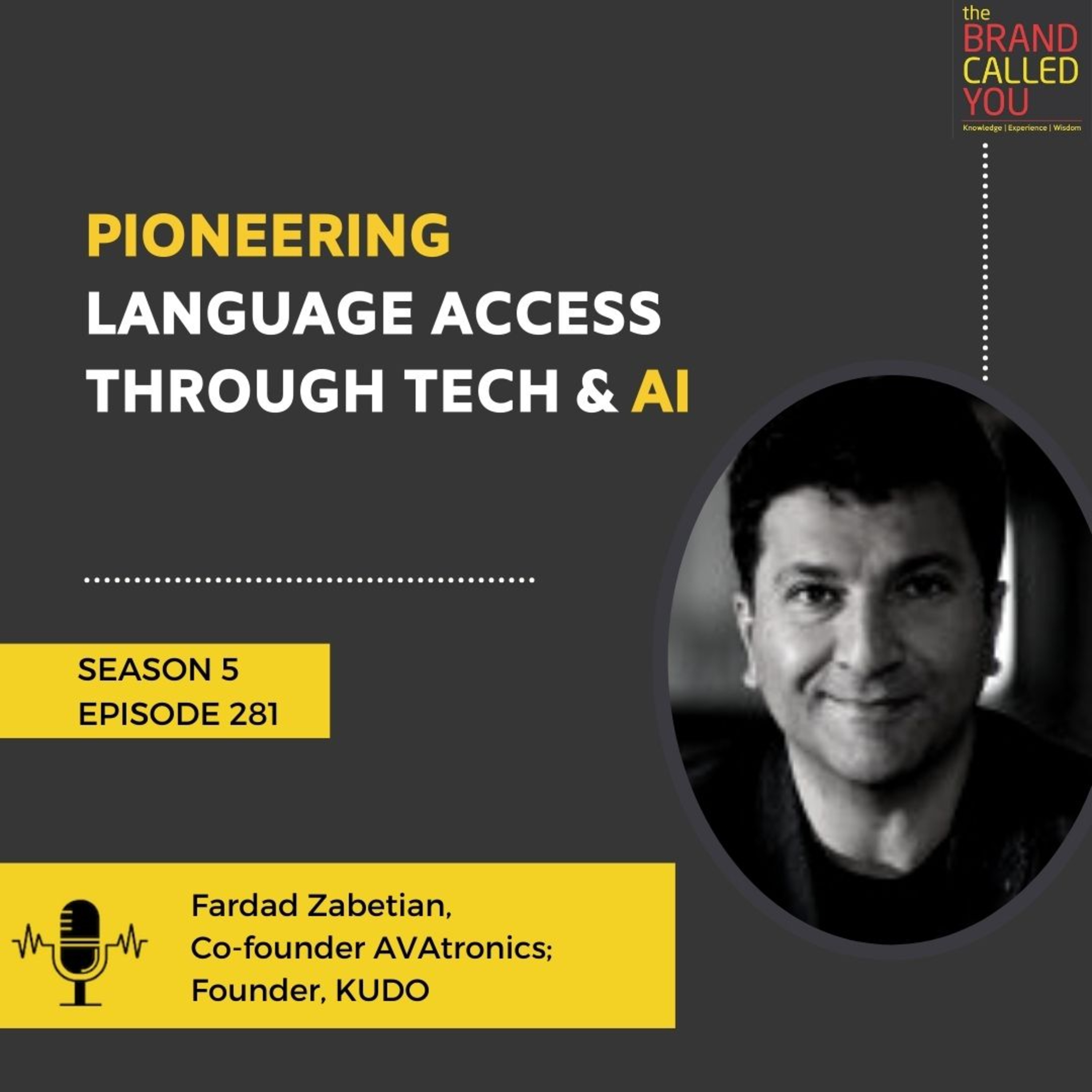 the
BRAND
CALLED
YOU
Knowledge | Experience | Wisdom

PIONEERING
LANGUAGE ACCESS
THROUGH TECH & AI

SEASON 5
EPISODE 281

Fardad Zabetian,
Co-founder AVAtronics;
Founder, KUDO